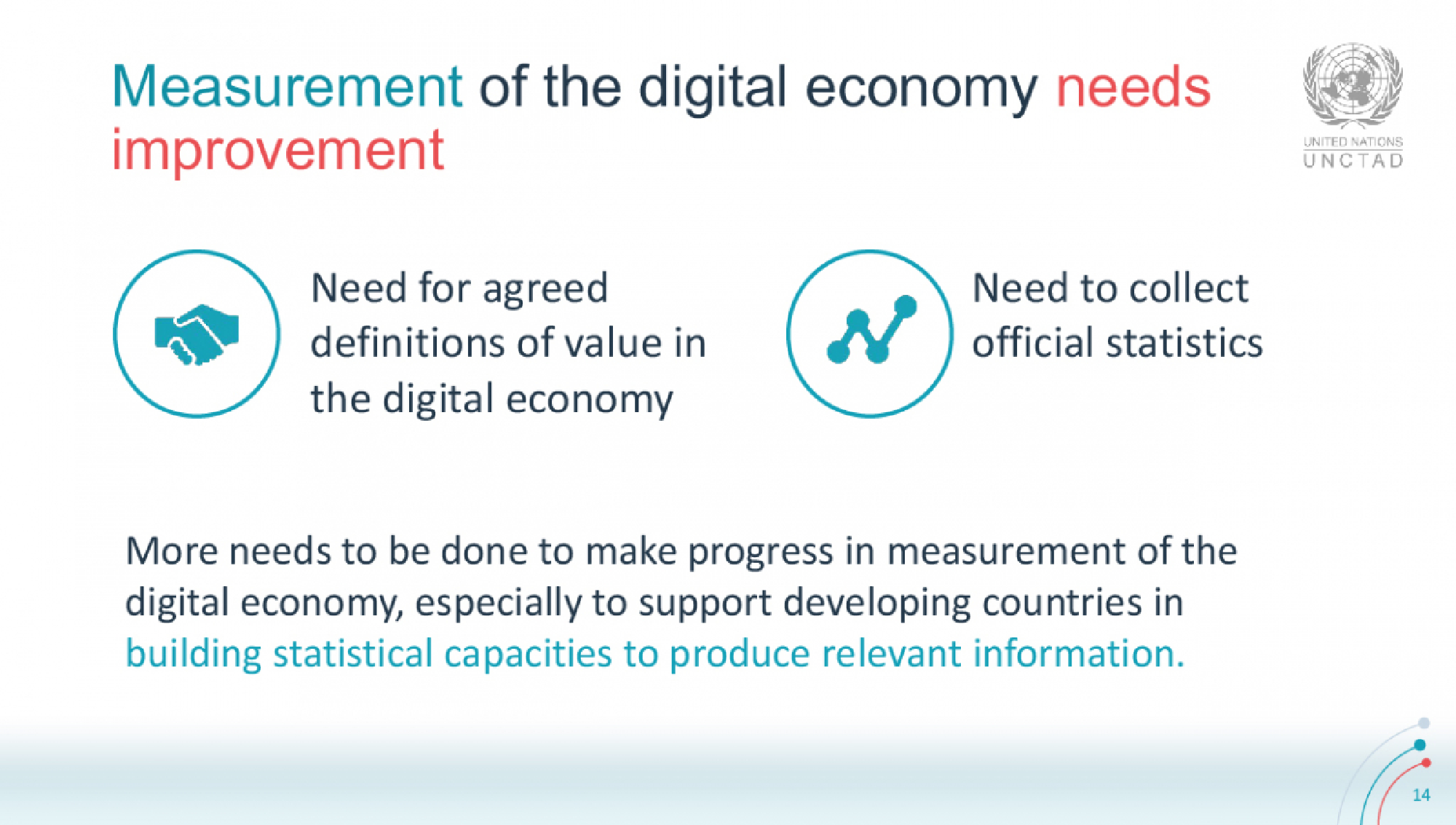 Measurement of the digital economy needs improvement

UNITED NATIONS
UNCTAD

Need for agreed definitions of value in the digital economy

Need to collect official statistics

More needs to be done to make progress in measurement of the digital economy, especially to support developing countries in building statistical capacities to produce relevant information.

14